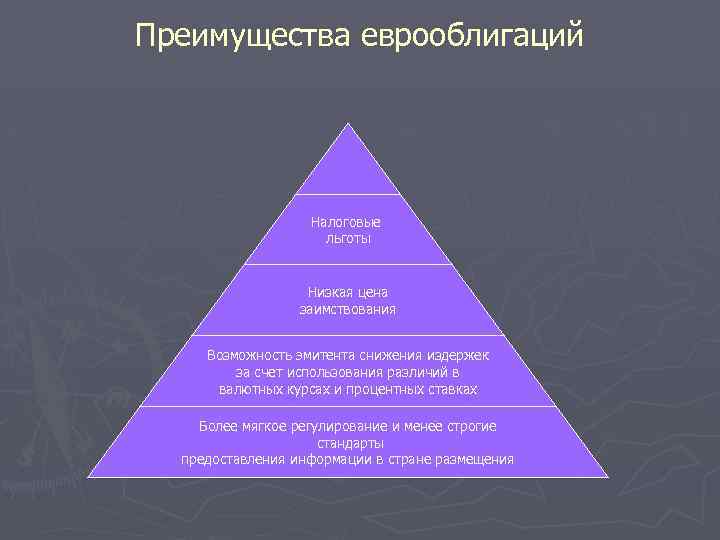 Преимущества еврооблигаций

Налоговые льготы

Низкая цена заимствования

Возможность эмитента снижения издержек за счет использования различий в валютных курсах и процентных ставках

Более мягкое регулирование и менее строгие стандарты предоставления информации в стране размещения